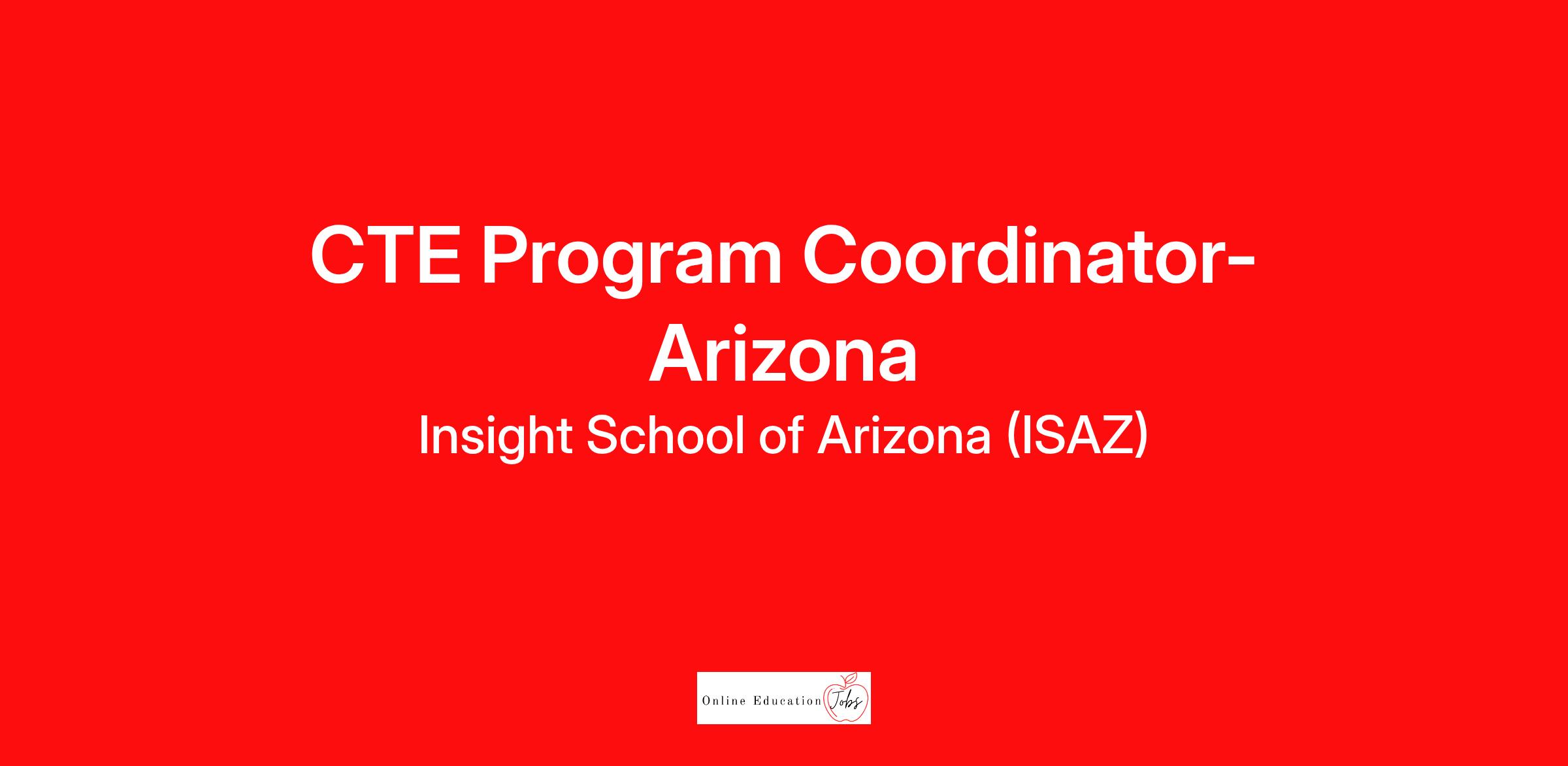 CTE Program Coordinator-Arizona

Insight School of Arizona (ISAZ)

Online Education Jobs